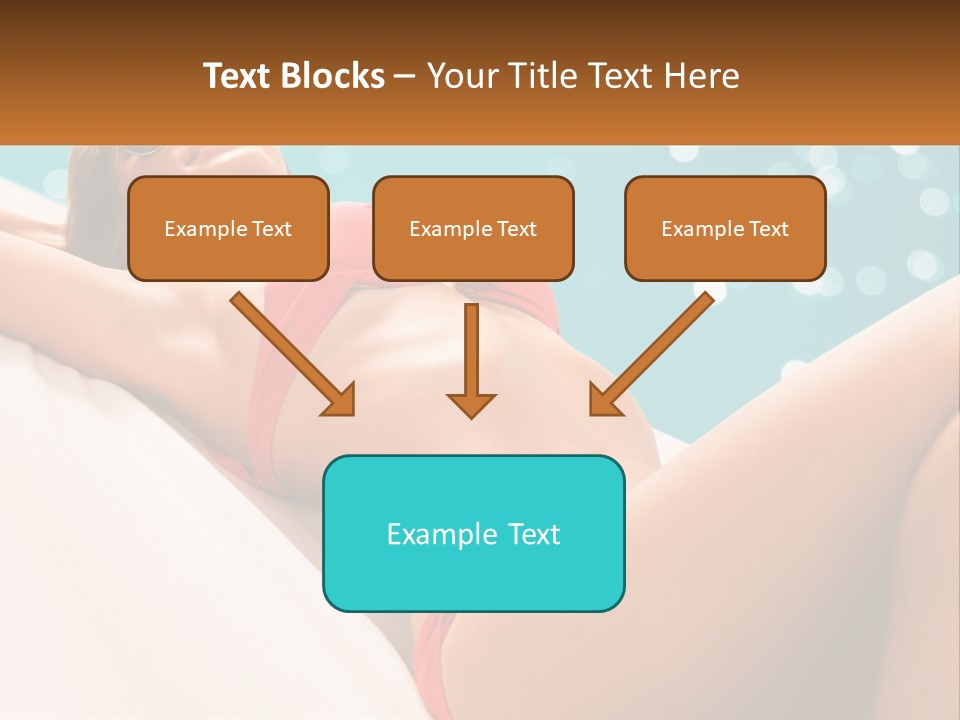 Text Blocks – Your Title Text Here

Example Text

Example Text

Example Text

Example Text